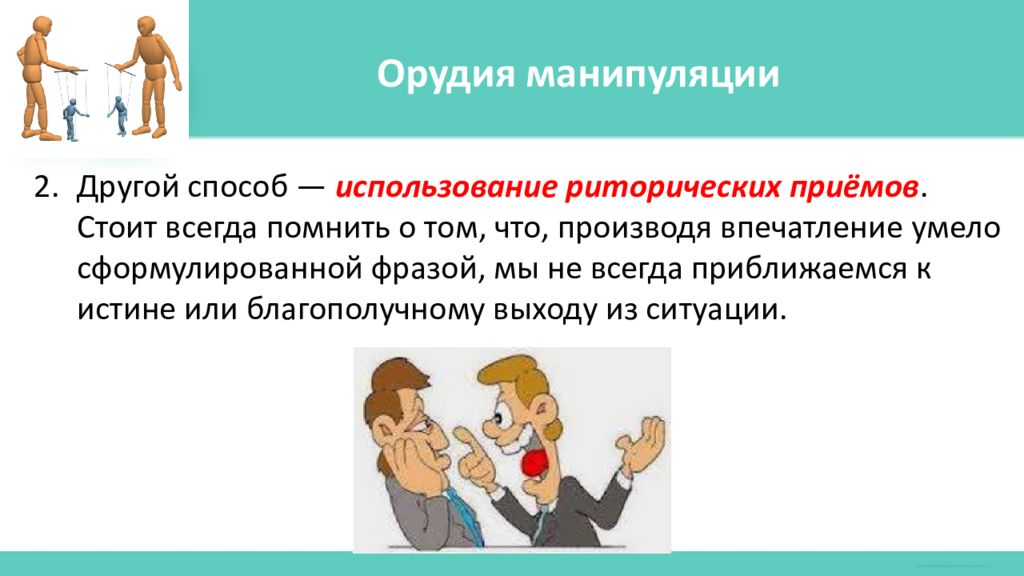 Орудия манипуляции

2. Другой способ — использование риторических приёмов. Стоит всегда помнить о том, что, производя впечатление умело сформулированной фразой, мы не всегда приближаемся к истине или благополучному выходу из ситуации.